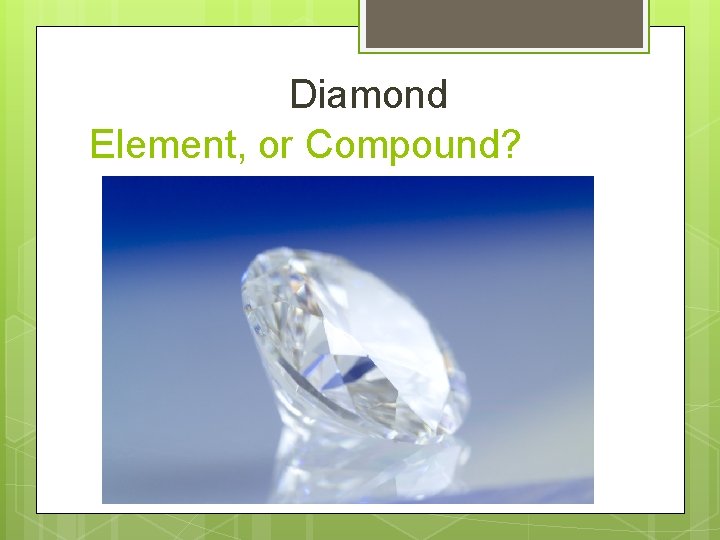 Diamond

Element, or Compound?